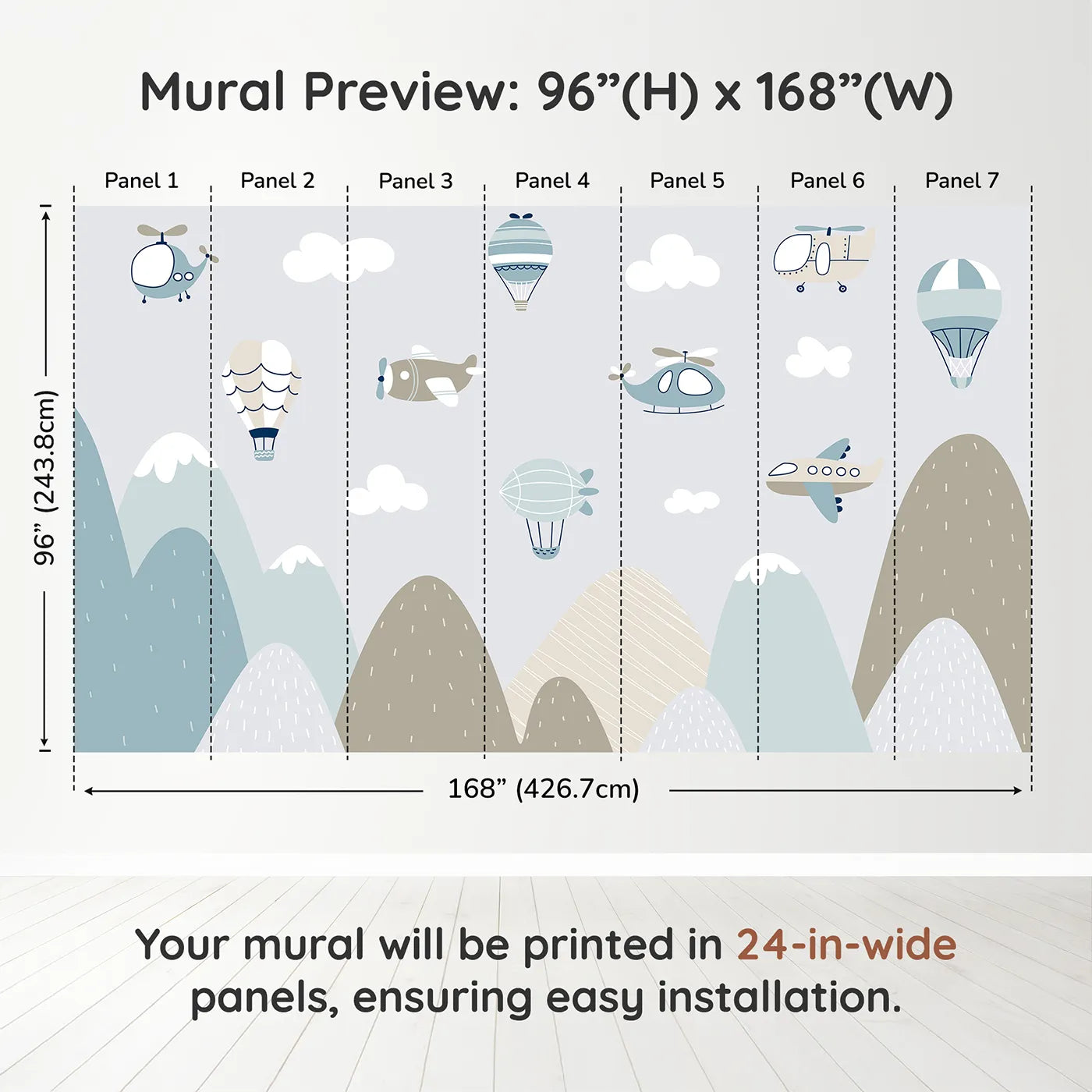 Mural Preview: 96”(H) x 168”(W)

Panel 1 Panel 2 Panel 3 Panel 4 Panel 5 Panel 6 Panel 7

96” (243.8cm)

168” (426.7cm)

Your mural will be printed in 24-in-wide panels, ensuring easy installation.